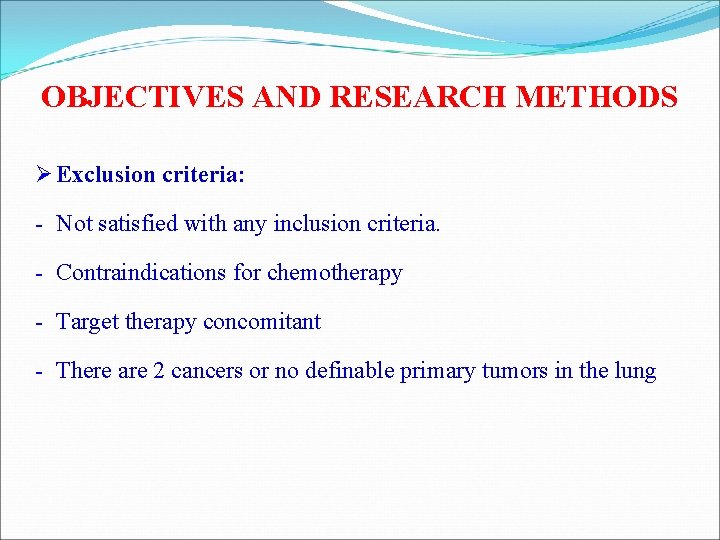 OBJECTIVES AND RESEARCH METHODS

➢ Exclusion criteria:

- Not satisfied with any inclusion criteria.

- Contraindications for chemotherapy

- Target therapy concomitant

- There are 2 cancers or no definable primary tumors in the lung